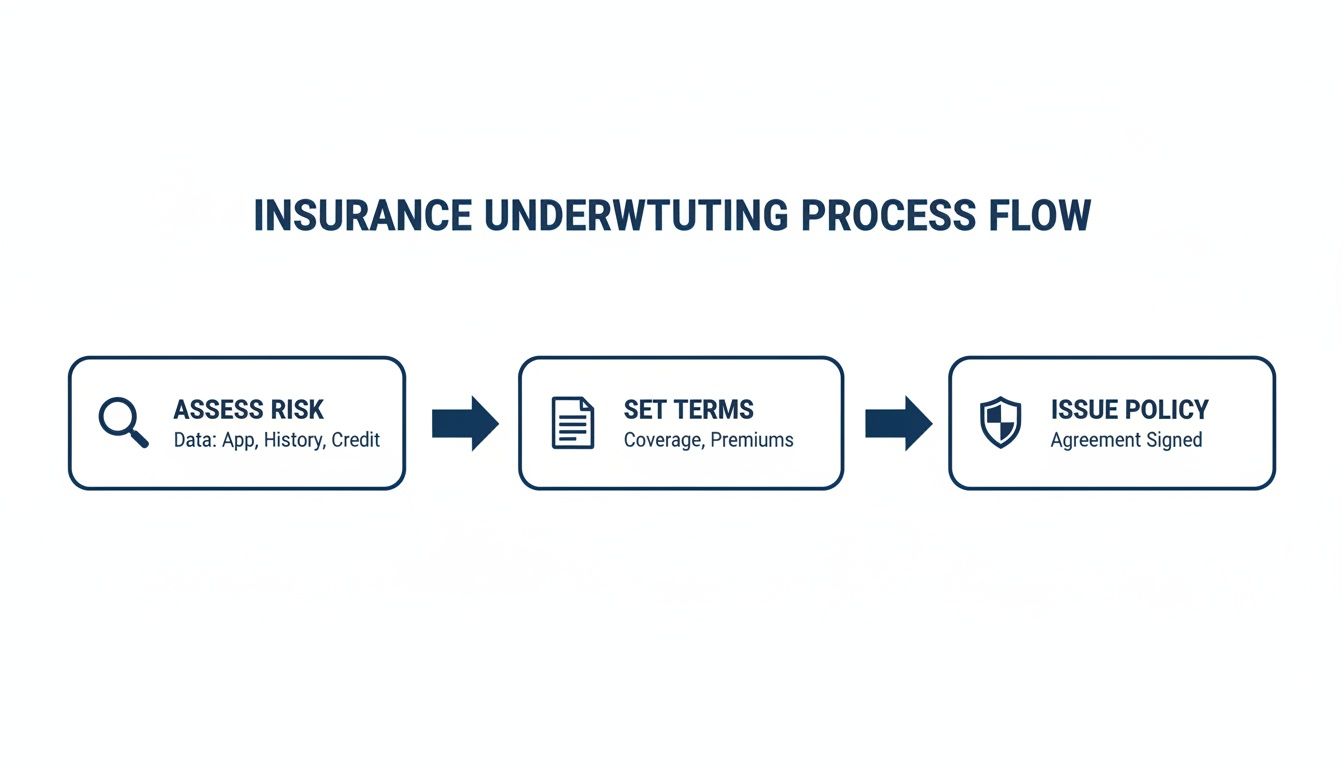 INSURANCE UNDERWTUTING PROCESS FLOW

ASSESS RISK
Data: App, History, Credit

SET TERMS
Coverage, Premiums

ISSUE POLICY
Agreement Signed